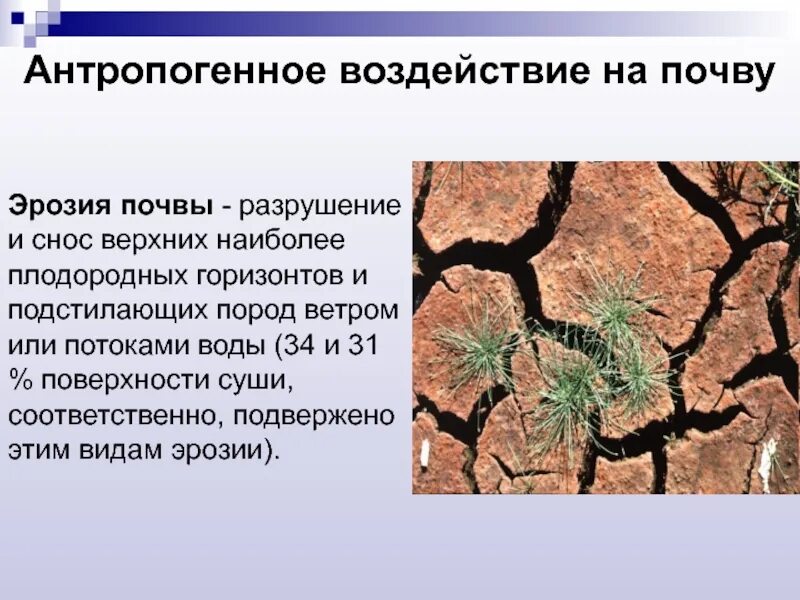 Антропогенное воздействие на почву

Эрозия почвы - разрушение и снос верхних наиболее плодородных горизонтов и подстилающих пород ветром или потоками воды (34 и 31 % поверхности суши, соответственно, подвержено этим видам эрозии).